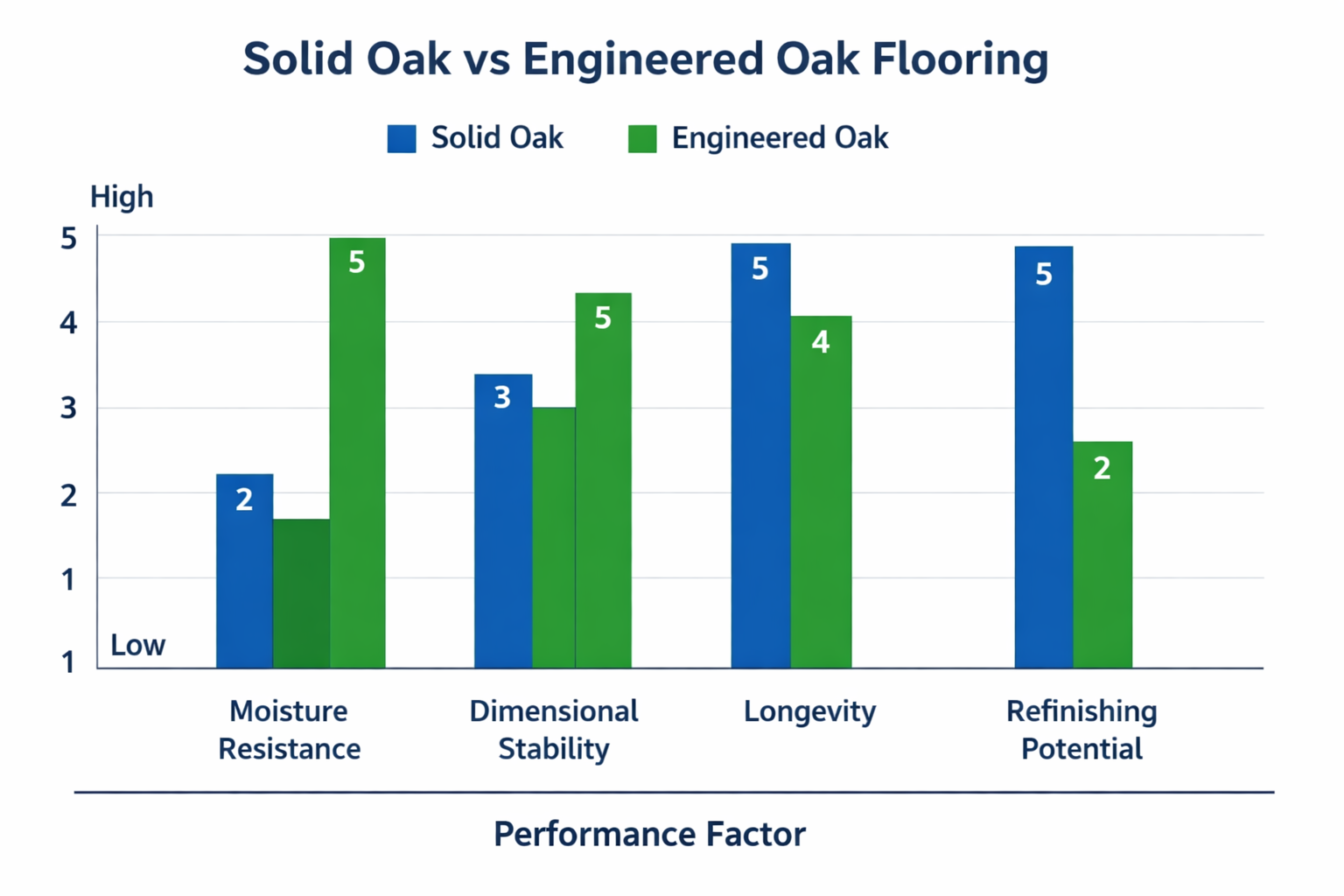 Solid Oak vs Engineered Oak Flooring

Solid Oak
Engineered Oak

High
5
4
3
2
1
1
Low

2
5
3
5
5
4
5
2

Moisture Resistance
Dimensional Stability
Longevity
Refinishing Potential

Performance Factor